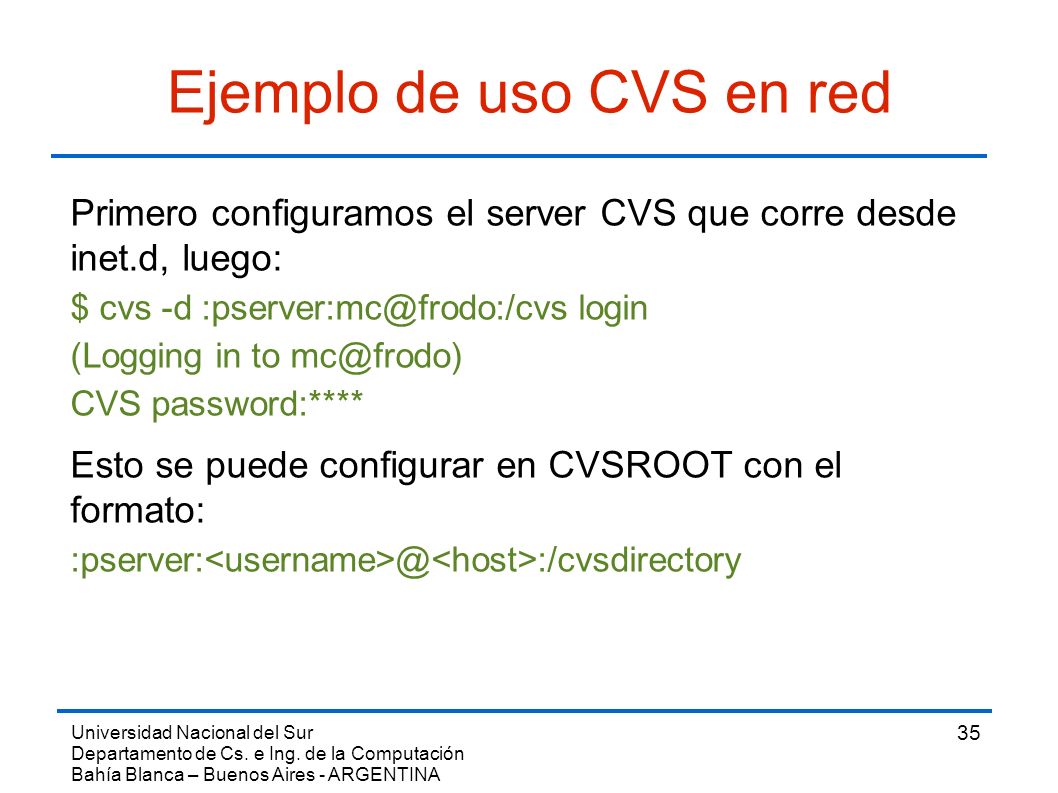 Ejemplo de uso CVS en red

Primero configuramos el server CVS que corre desde inet.d, luego:

$ cvs -d :pserver:mc@frodo:/cvs login

(Logging in to mc@frodo)

CVS password:****

Esto se puede configurar en CVSROOT con el formato:

:pserver:<username>@<host>:/cvsdirectory

Universidad Nacional del Sur
Departamento de Cs. e Ing. de la Computación
Bahía Blanca – Buenos Aires - ARGENTINA

35